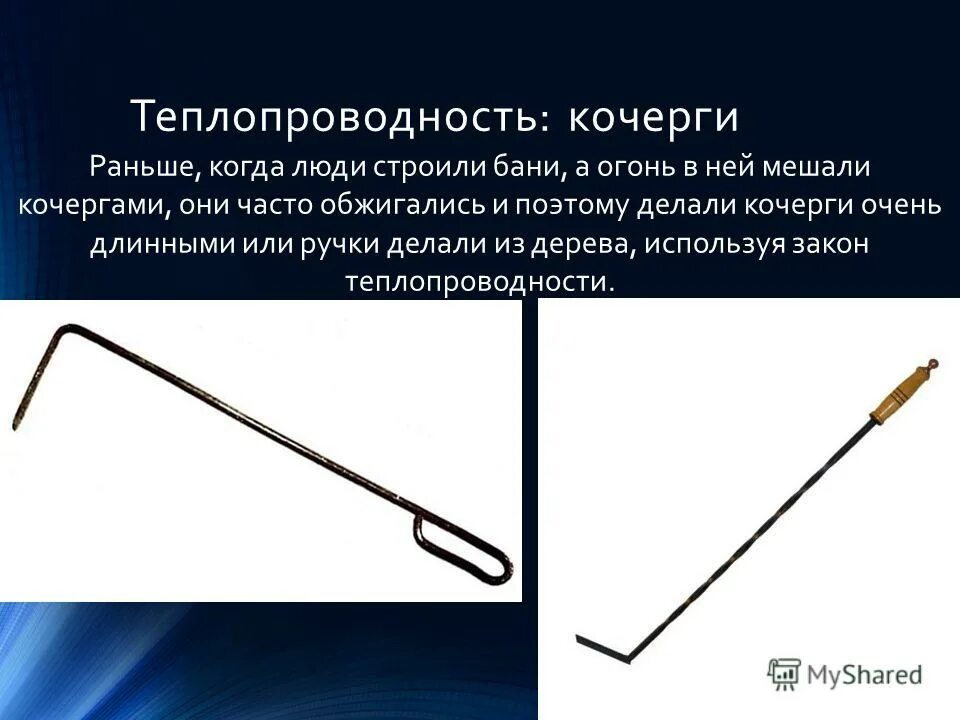 Теплопроводность: кочерги

Раньше, когда люди строили бани, а огонь в ней мешали кочергами, они часто обжигались и поэтому делали кочерги очень длинными или ручки делали из дерева, используя закон теплопроводности.

MyShared